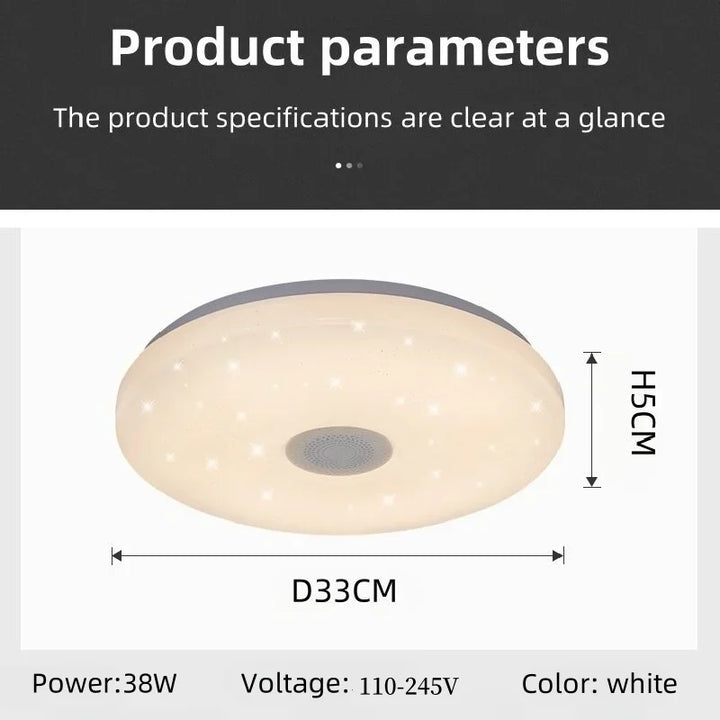 Product parameters

The product specifications are clear at a glance

H5CM

D33CM

Power:38W Voltage: 110-245V Color: white